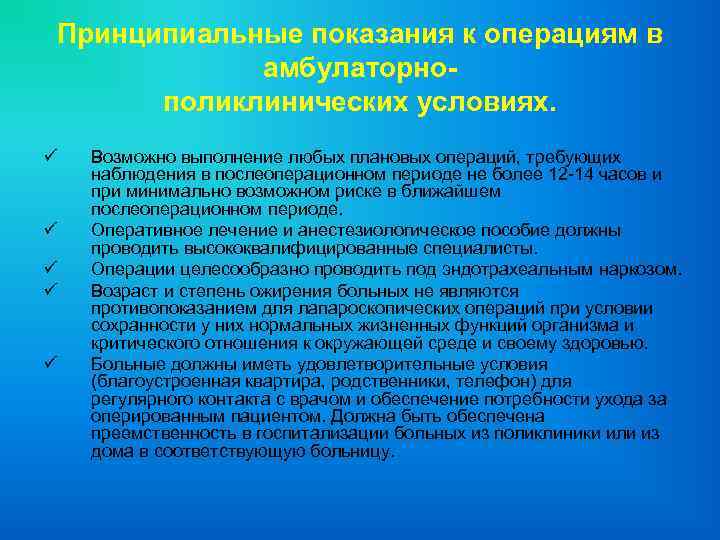 Принципиальные показания к операциям в амбулаторно-поликлинических условиях.

✓ Возможно выполнение любых плановых операций, требующих наблюдения в послеоперационном периоде не более 12-14 часов и при минимально возможном риске в ближайшем послеоперационном периоде.

✓ Оперативное лечение и анестезиологическое пособие должны проводить высококвалифицированные специалисты.

✓ Операции целесообразно проводить под эндотрахеальным наркозом.

✓ Возраст и степень ожирения больных не являются противопоказанием для лапароскопических операций при условии сохранности у них нормальных жизненных функций организма и критического отношения к окружающей среде и своему здоровью.

✓ Больные должны иметь удовлетворительные условия (благоустроенная квартира, родственники, телефон) для регулярного контакта с врачом и обеспечение потребности ухода за оперированным пациентом. Должна быть обеспечена преемственность в госпитализации больных из поликлиники или из дома в соответствующую больницу.